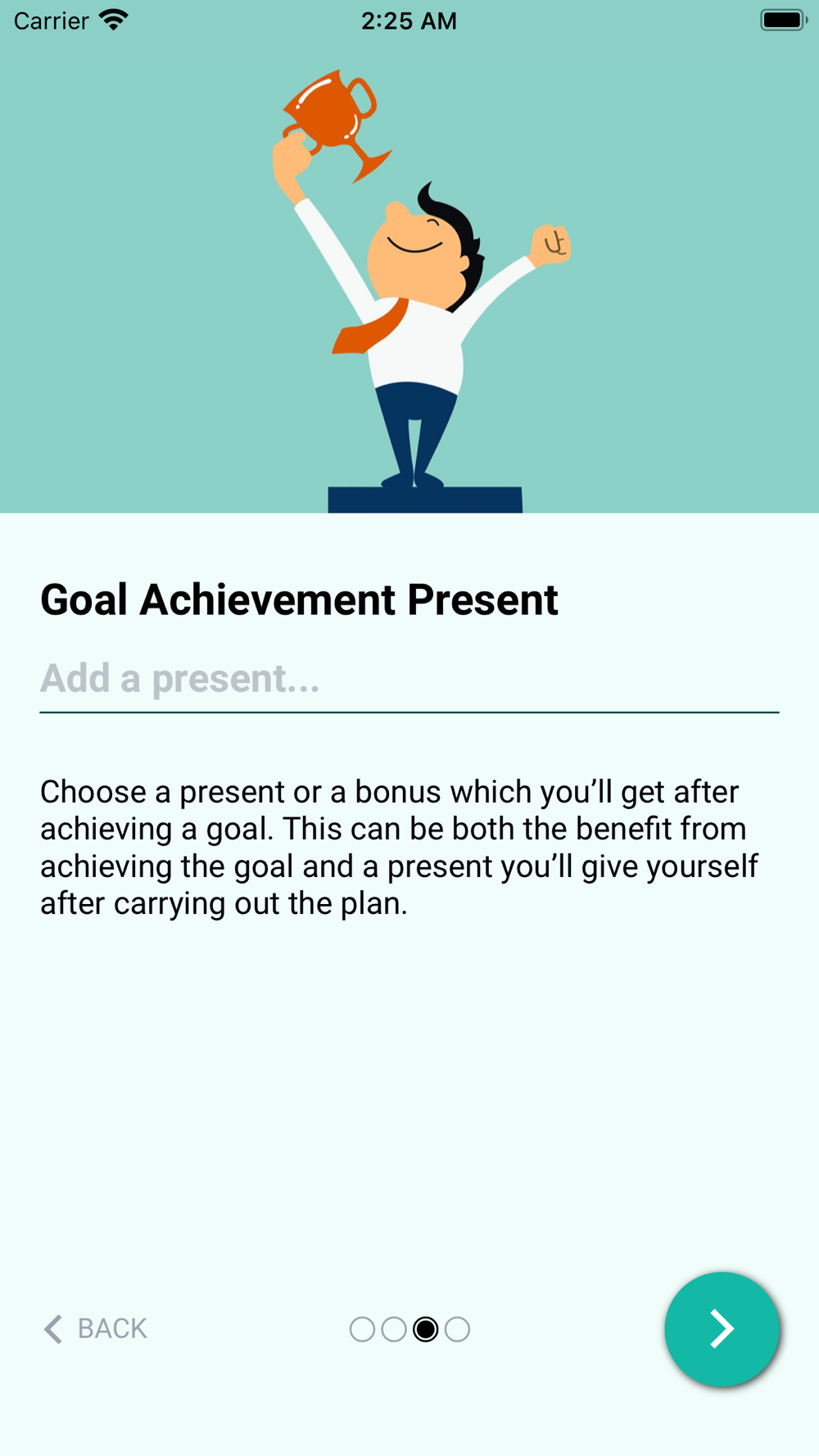 Carrier 2:25 AM

Goal Achievement Present

Add a present...

Choose a present or a bonus which you'll get after achieving a goal. This can be both the benefit from achieving the goal and a present you'll give yourself after carrying out the plan.

BACK